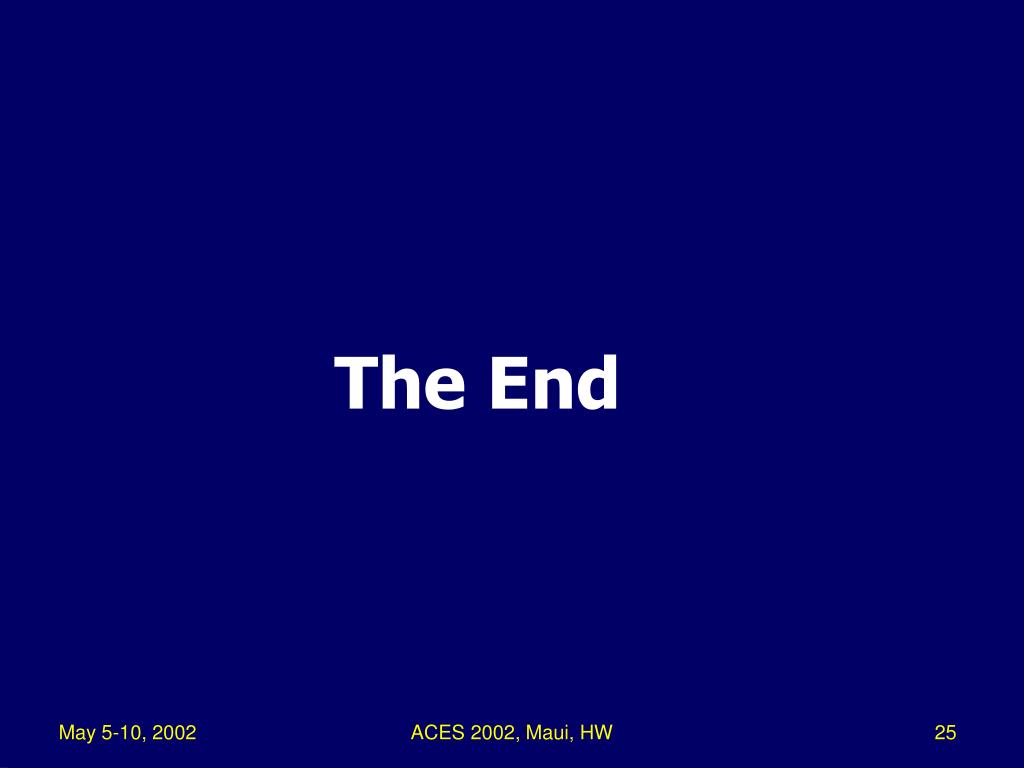 The End

May 5-10, 2002

ACES 2002, Maui, HW

25